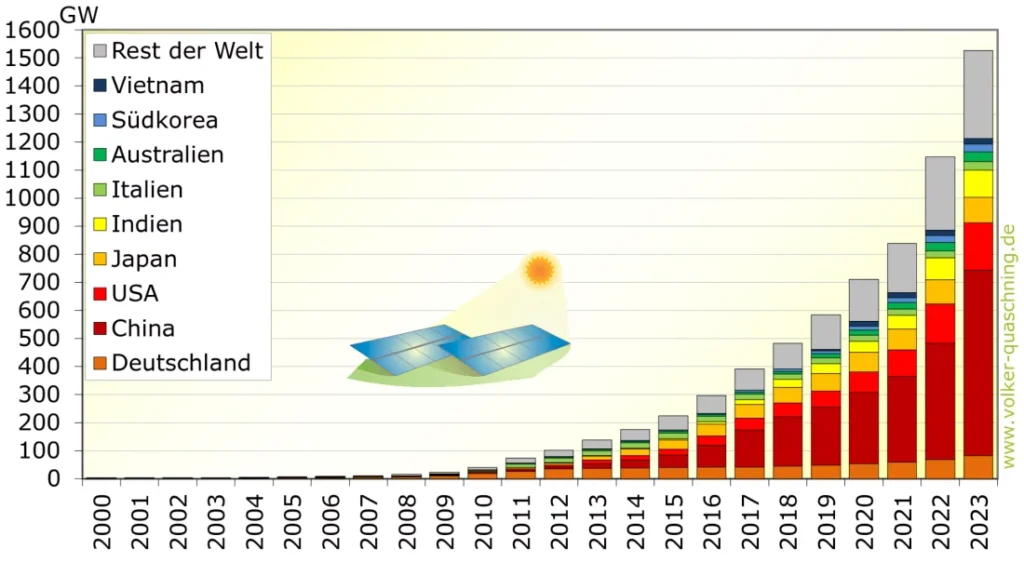 GW
1600
1500
1400
1300
1200
1100
1000
900
800
700
600
500
400
300
200
100
0

Rest der Welt
Vietnam
Südkorea
Australien
Italien
Indien
Japan
USA
China
Deutschland

2000
2001
2002
2003
2004
2005
2006
2007
2008
2009
2010
2011
2012
2013
2014
2015
2016
2017
2018
2019
2020
2021
2022
2023

www.volker-quaschning.de